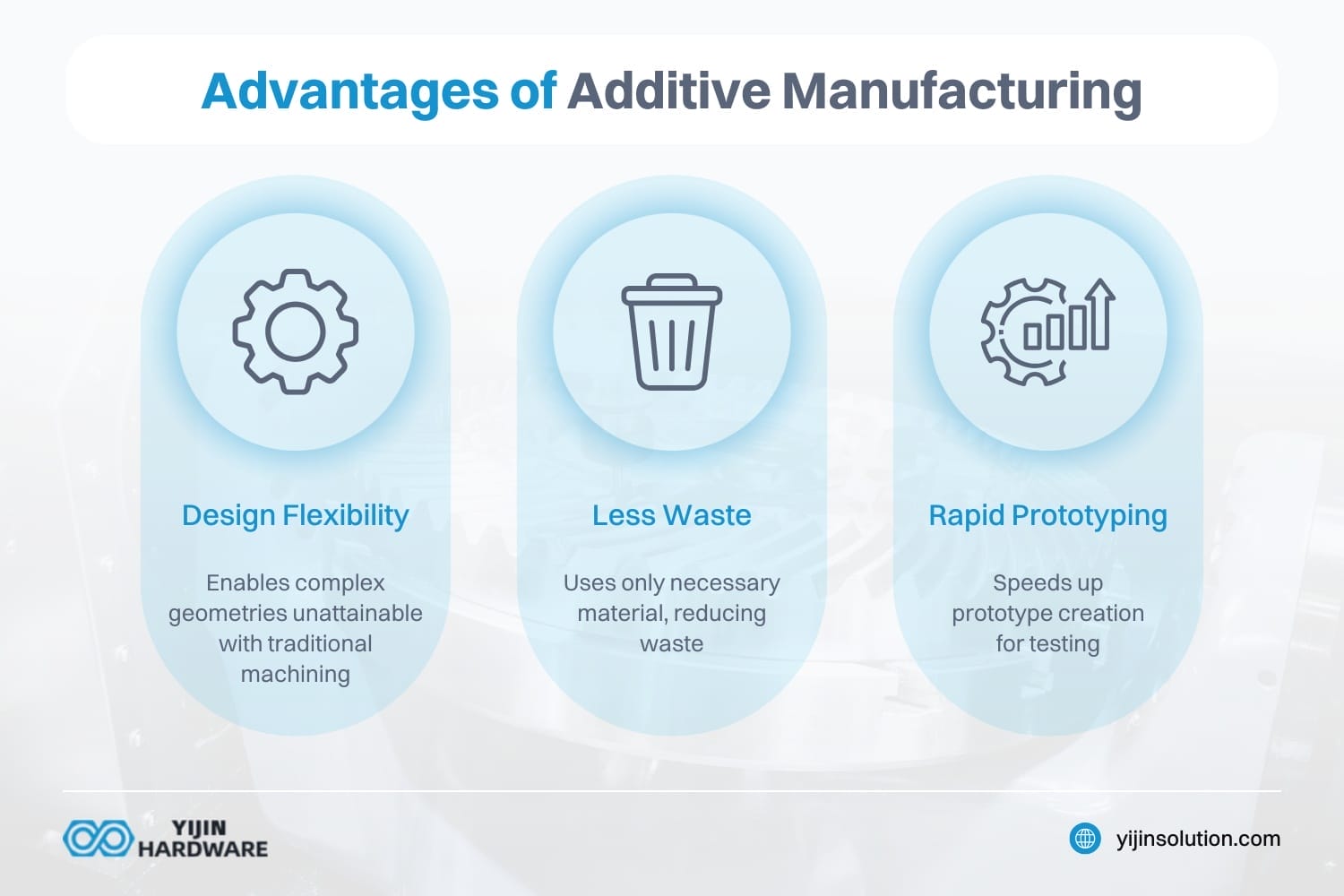 Advantages of Additive Manufacturing

Design Flexibility

Enables complex geometries unattainable with traditional machining

Less Waste

Uses only necessary material, reducing waste

Rapid Prototyping

Speeds up prototype creation for testing

YIJIN HARDWARE

yijinsolution.com